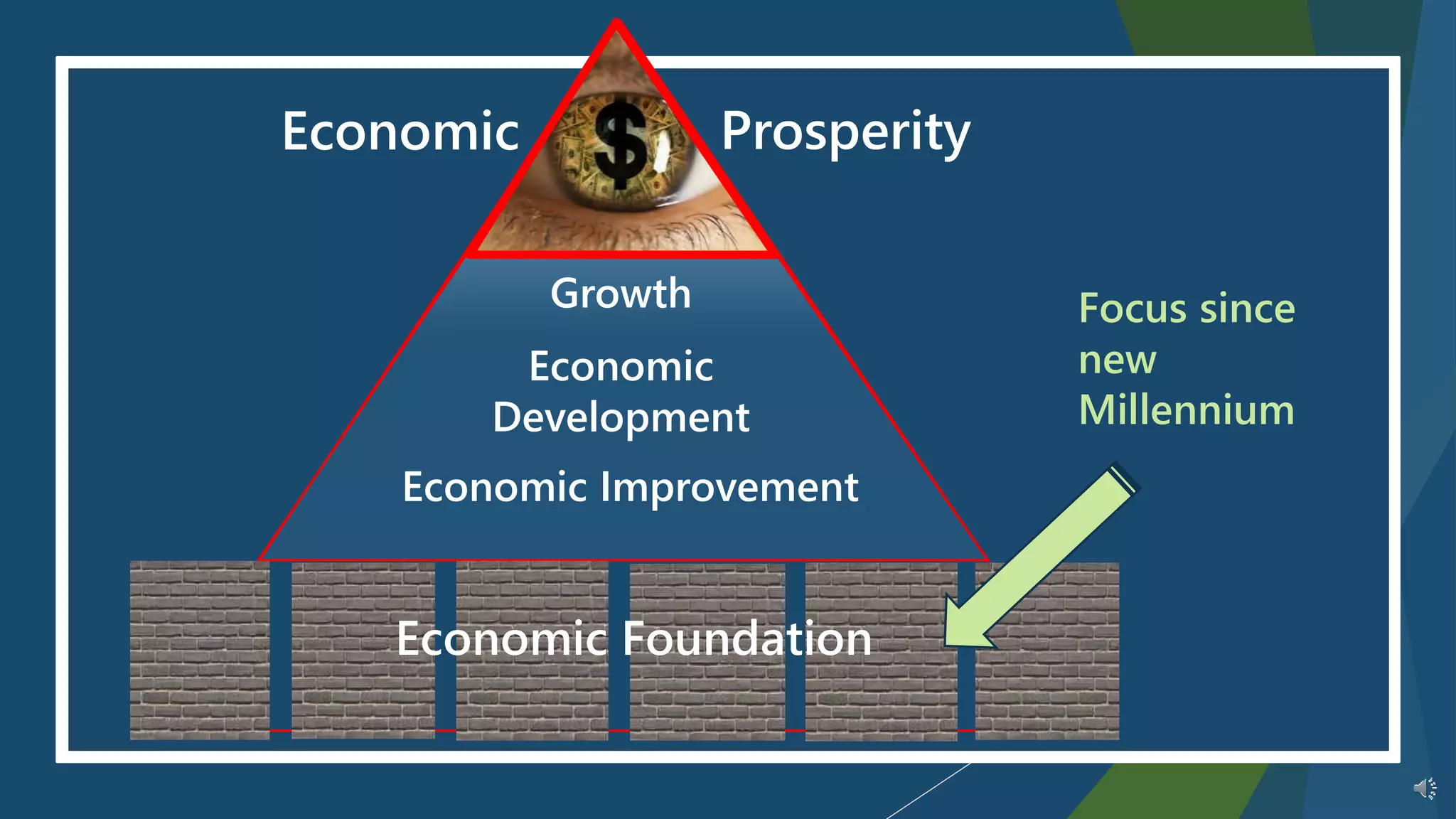 Economic $ Prosperity

Growth

Economic Development

Economic Improvement

Focus since new Millennium

Economic Foundation